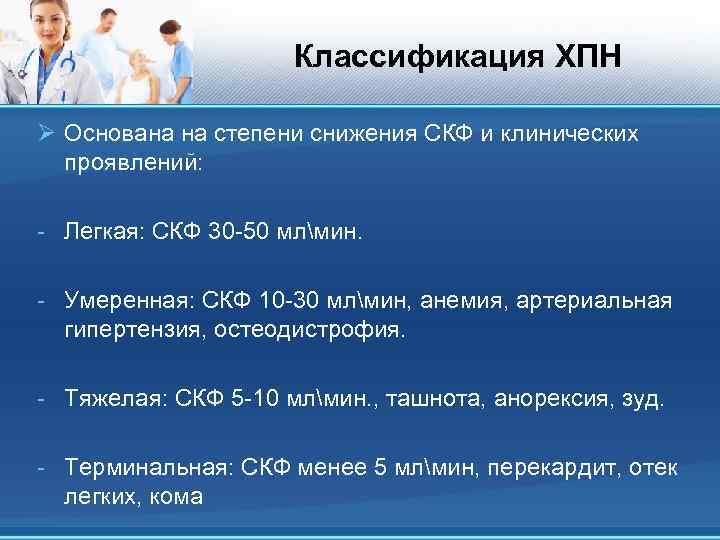 Классификация ХПН

➢ Основана на степени снижения СКФ и клинических проявлений:

- Легкая: СКФ 30-50 мл\мин.

- Умеренная: СКФ 10-30 мл\мин, анемия, артериальная гипертензия, остеодистрофия.

- Тяжелая: СКФ 5-10 мл\мин., ташнота, анорексия, зуд.

- Терминальная: СКФ менее 5 мл\мин, перекардит, отек легких, кома